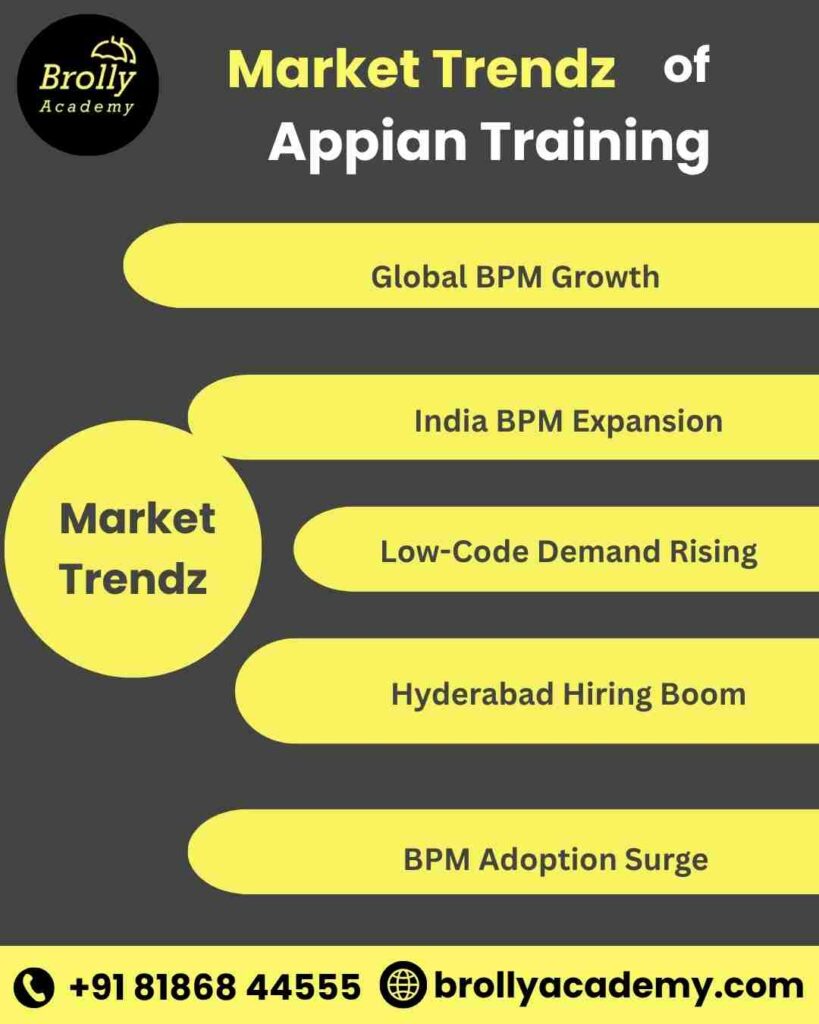 Brolly Academy

Market Trendz of Appian Training

Global BPM Growth

India BPM Expansion

Market Trendz

Low-Code Demand Rising

Hyderabad Hiring Boom

BPM Adoption Surge

+91 81868 44555 brollyacademy.com